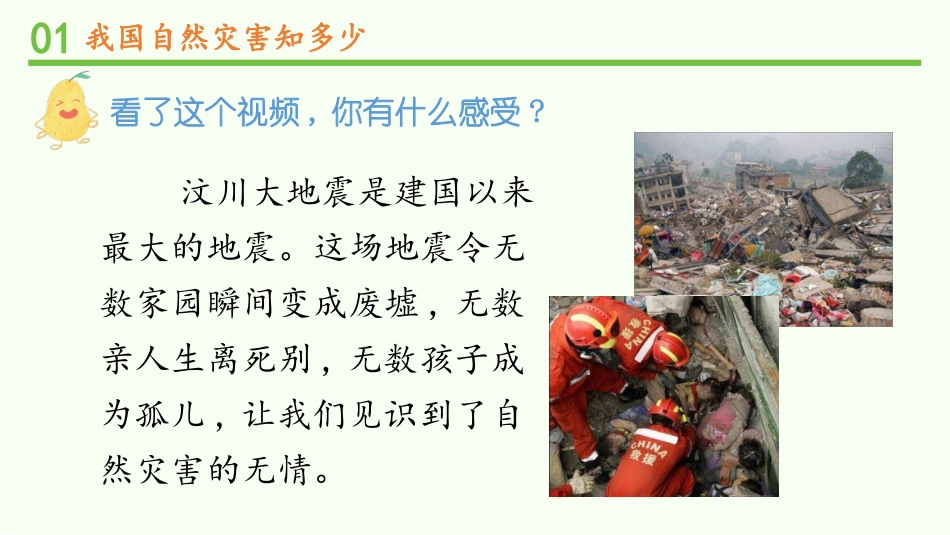 01 我国自然灾害知多少

看了这个视频，你有什么感受？

汶川大地震是建国以来最大的地震。这场地震令无数家园瞬间变成废墟，无数亲人生离死别，无数孩子成为孤儿，让我们见识到了自然灾害的无情。

CHINA 救援

CHINA 救援